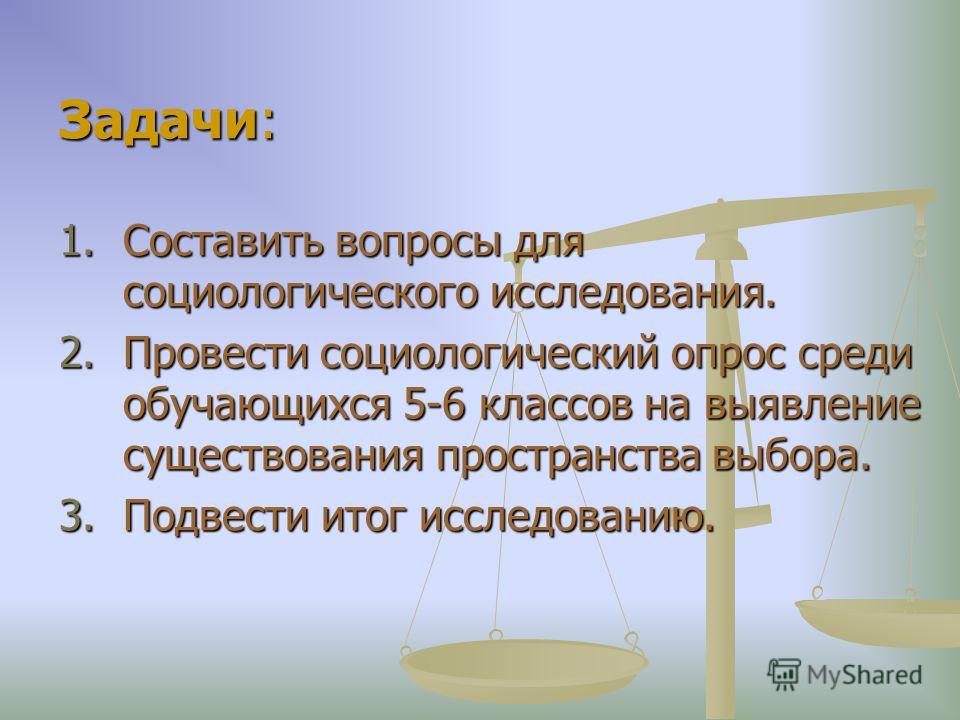 Задачи:

1. Составить вопросы для социологического исследования.
2. Провести социологический опрос среди обучающихся 5-6 классов на выявление существования пространства выбора.
3. Подвести итог исследованию.

MyShared